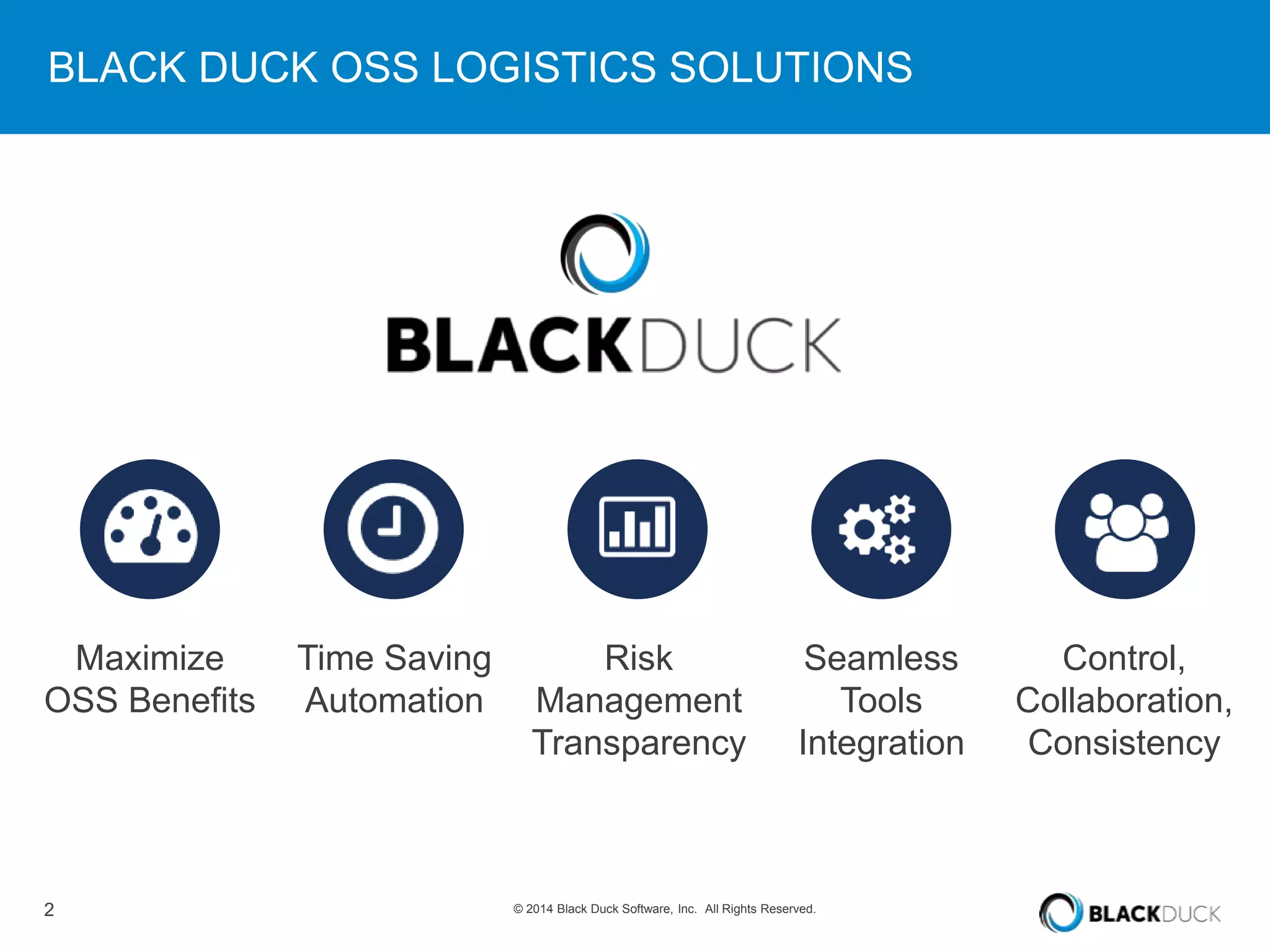 BLACK DUCK OSS LOGISTICS SOLUTIONS

BLACKDUCK

Maximize OSS Benefits

Time Saving Automation

Risk Management Transparency

Seamless Tools Integration

Control, Collaboration, Consistency

2

© 2014 Black Duck Software, Inc. All Rights Reserved.

BLACKDUCK